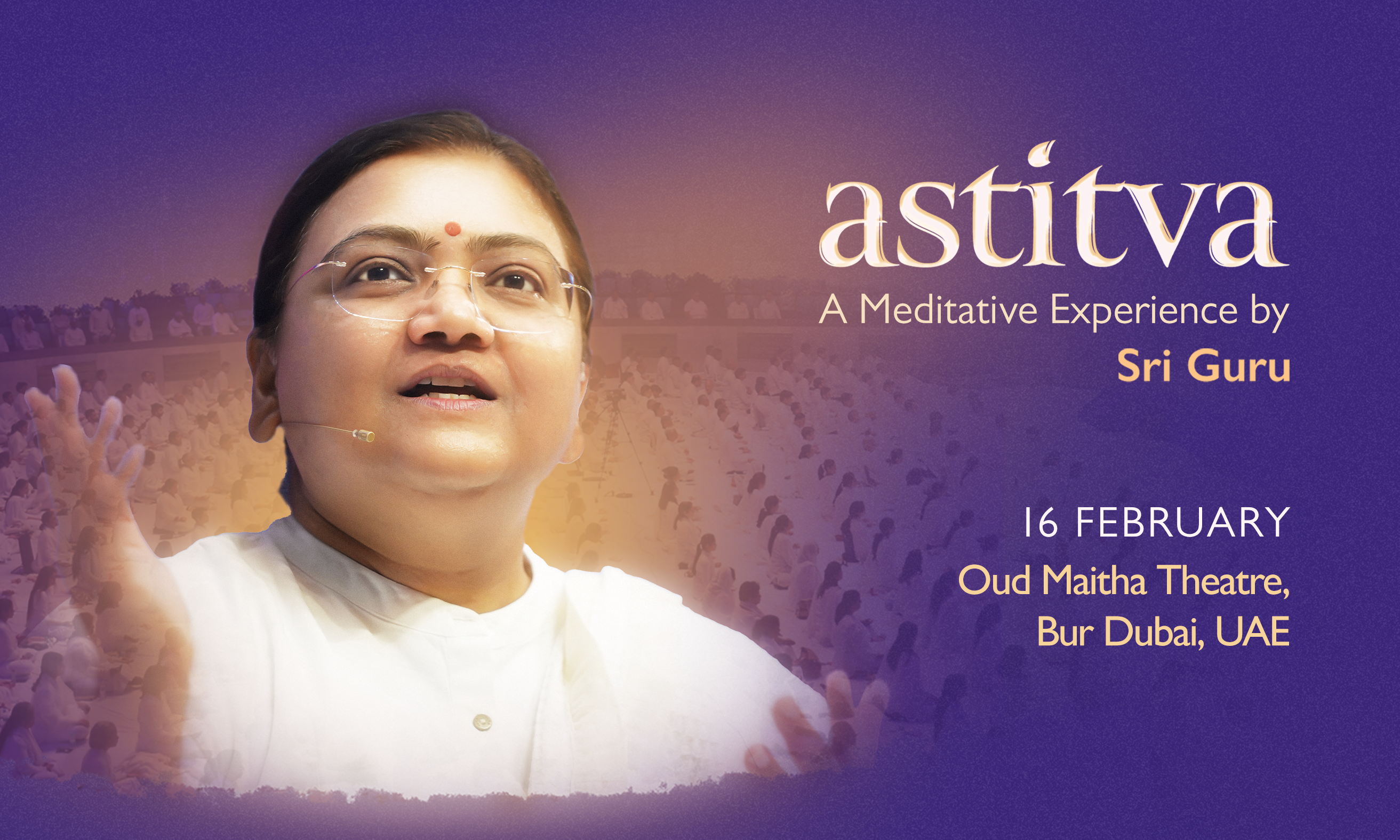 astitva

A Meditative Experience by
Sri Guru

16 FEBRUARY
Oud Maitha Theatre,
Bur Dubai, UAE